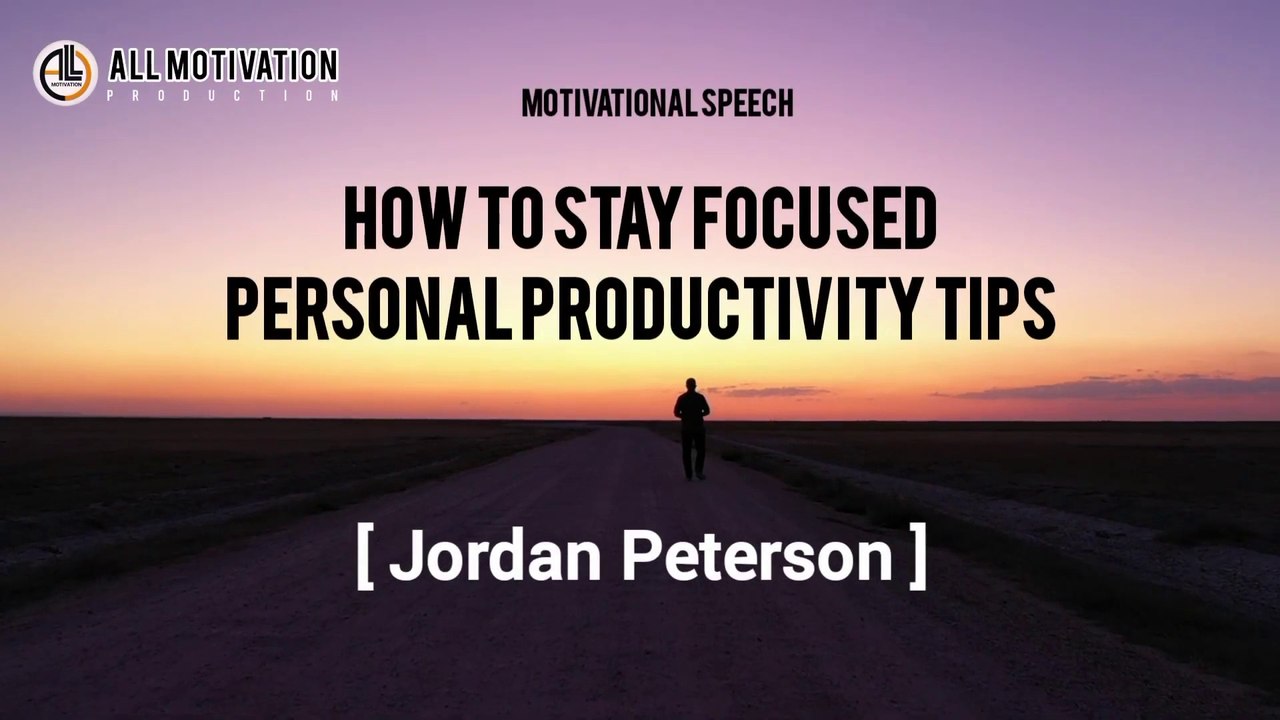 ALL MOTIVATION
ALL
MOTIVATION
PRODUCTION

MOTIVATIONAL SPEECH

HOW TO STAY FOCUSED
PERSONAL PRODUCTIVITY TIPS

[ Jordan Peterson ]